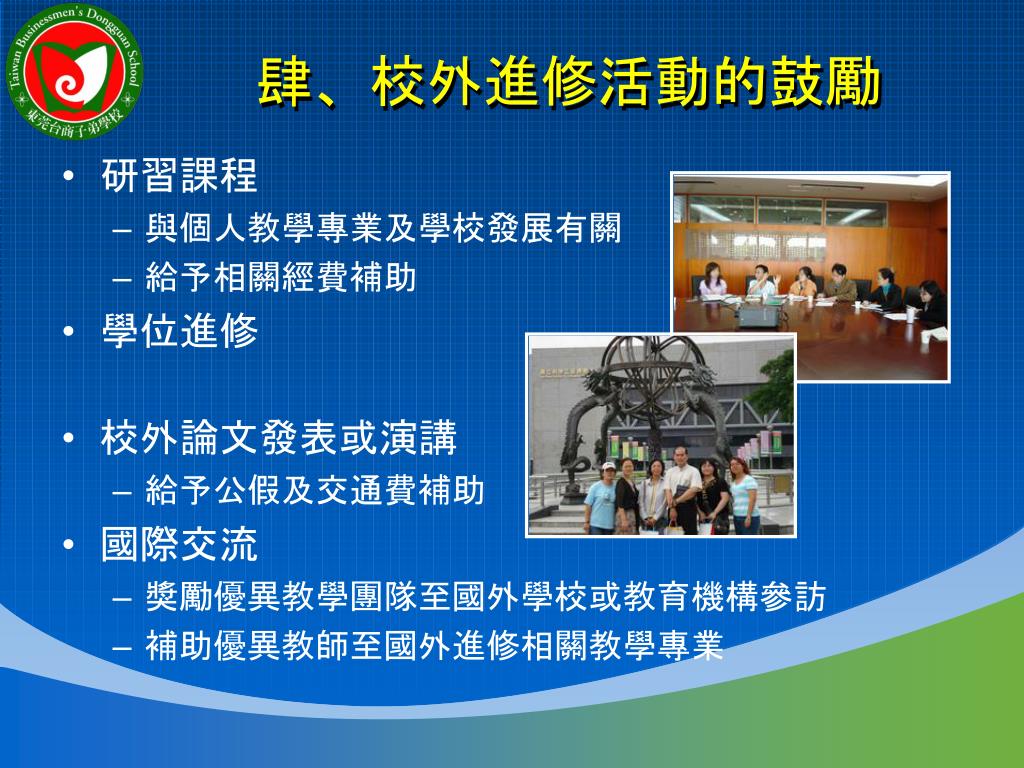 Taiwan Businessmen's Dongguan School
東莞台商子弟學校

肆、校外進修活動的鼓勵

• 研習課程
– 與個人教學專業及學校發展有關
– 給予相關經費補助
• 學位進修

• 校外論文發表或演講
– 給予公假及交通費補助
• 國際交流
– 獎勵優異教學團隊至國外學校或教育機構參訪
– 補助優異教師至國外進修相關教學專業